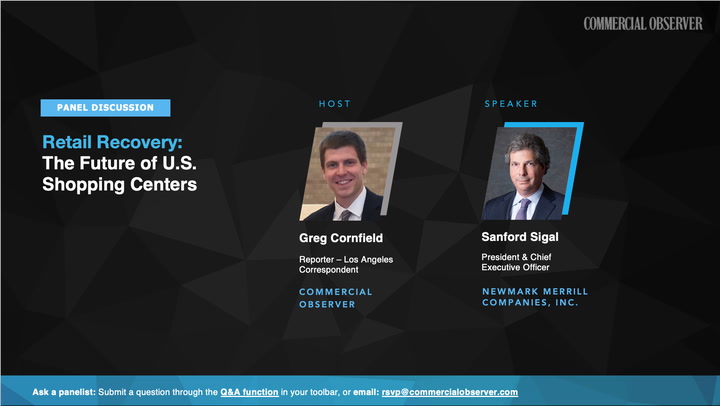 COMMERCIAL OBSERVER

PANEL DISCUSSION

Retail Recovery: The Future of U.S. Shopping Centers

HOST

Greg Cornfield

Reporter – Los Angeles Correspondent

COMMERCIAL OBSERVER

SPEAKER

Sanford Sigal

President & Chief Executive Officer

NEWMARK MERRILL COMPANIES, INC.

Ask a panelist: Submit a question through the Q&A function in your toolbar, or email: rsvp@commercialobserver.com